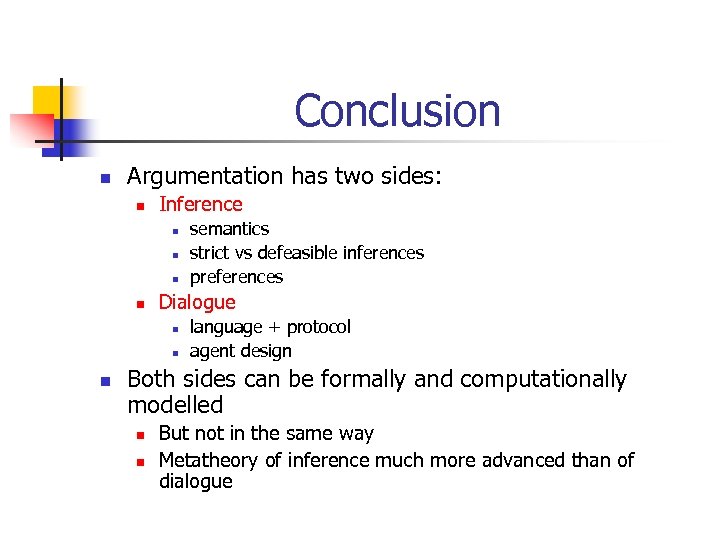 Conclusion

Argumentation has two sides:

Inference

semantics

strict vs defeasible inferences

preferences

Dialogue

language + protocol

agent design

Both sides can be formally and computationally modelled

But not in the same way

Metatheory of inference much more advanced than of dialogue